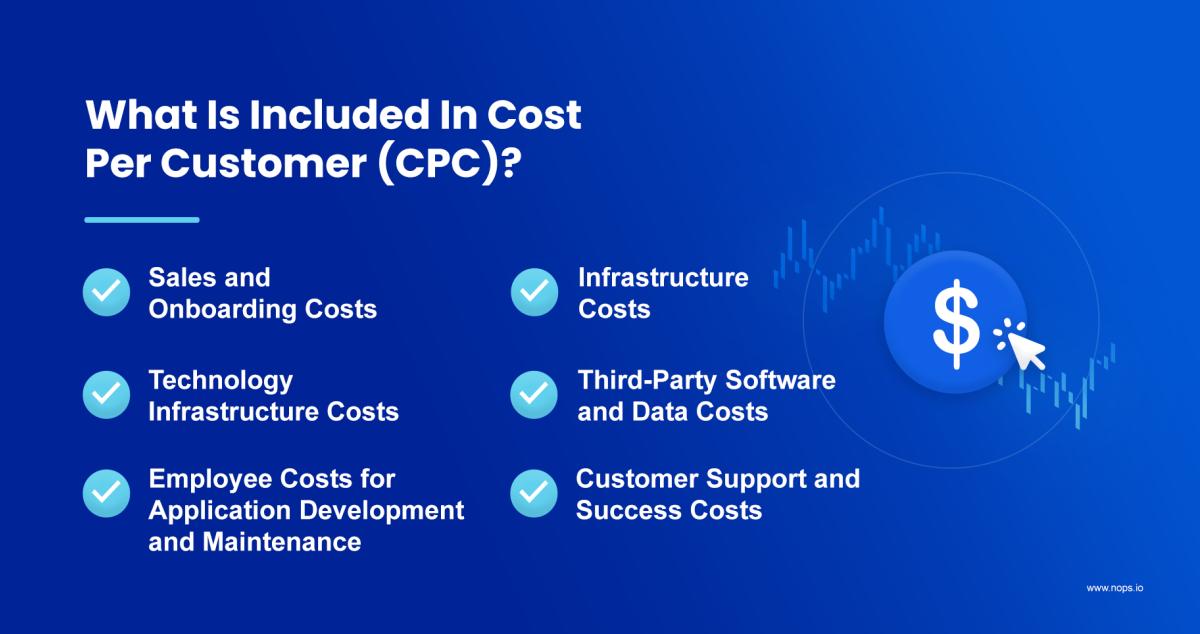 What Is Included In Cost Per Customer (CPC)?

Sales and Onboarding Costs

Technology Infrastructure Costs

Employee Costs for Application Development and Maintenance

Infrastructure Costs

Third-Party Software and Data Costs

Customer Support and Success Costs

$

www.nops.io